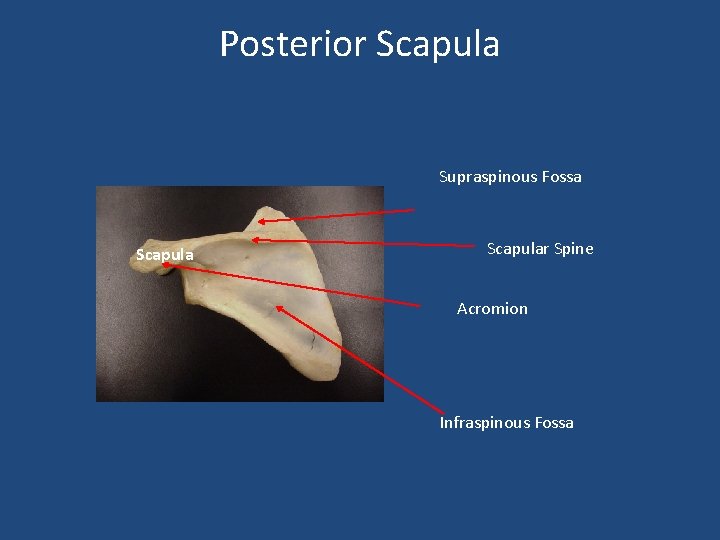 Posterior Scapula

Supraspinous Fossa

Scapula

Scapular Spine

Acromion

Infraspinous Fossa